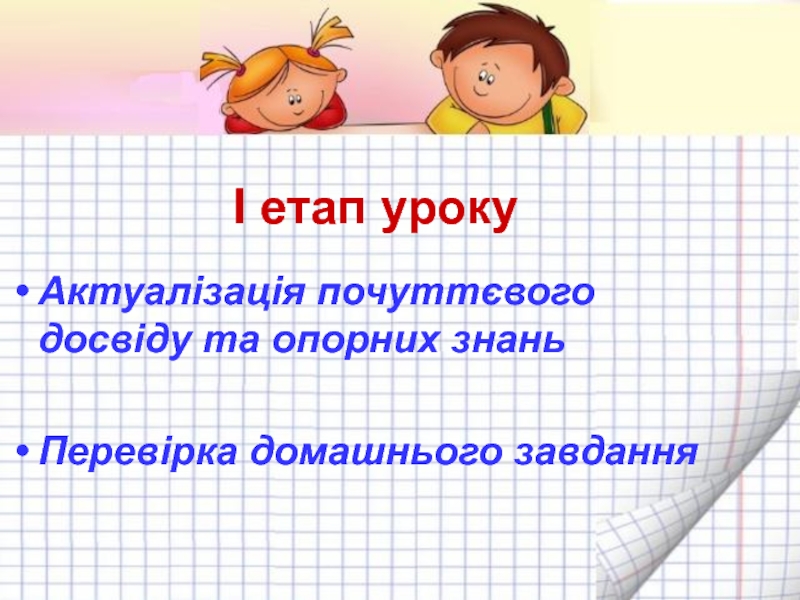 І етап уроку

• Актуалізація почуттєвого досвіду та опорних знань

• Перевірка домашнього завдання